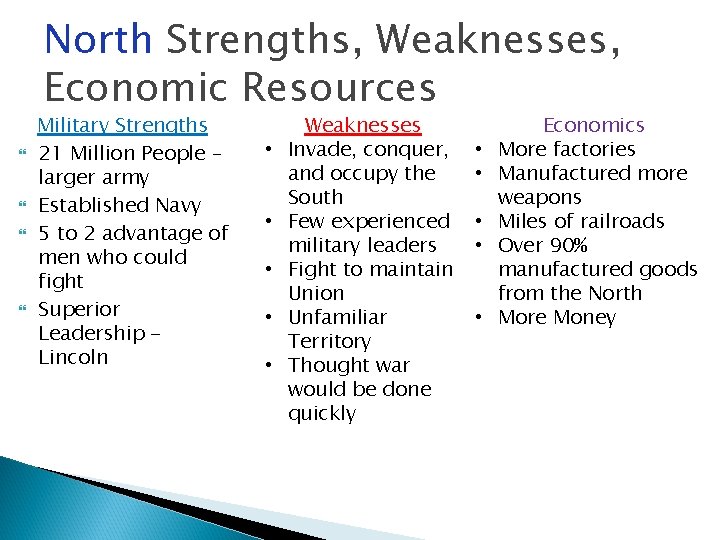 North Strengths, Weaknesses, Economic Resources

Military Strengths
- 21 Million People – larger army
- Established Navy
- 5 to 2 advantage of men who could fight
- Superior Leadership – Lincoln

Weaknesses
- Invade, conquer, and occupy the South
- Few experienced military leaders
- Fight to maintain Union
- Unfamiliar Territory
- Thought war would be done quickly

Economics
- More factories
- Manufactured more weapons
- Miles of railroads
- Over 90% manufactured goods from the North
- More Money